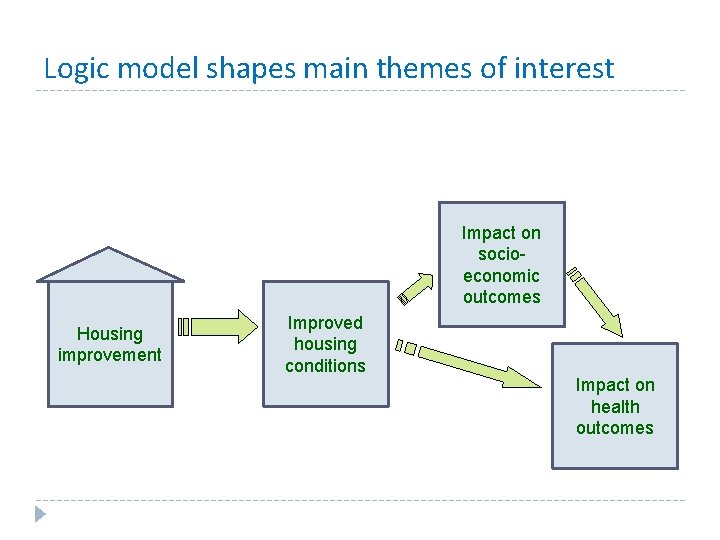 Logic model shapes main themes of interest

Housing improvement

Improved housing conditions

Impact on socio-economic outcomes

Impact on health outcomes